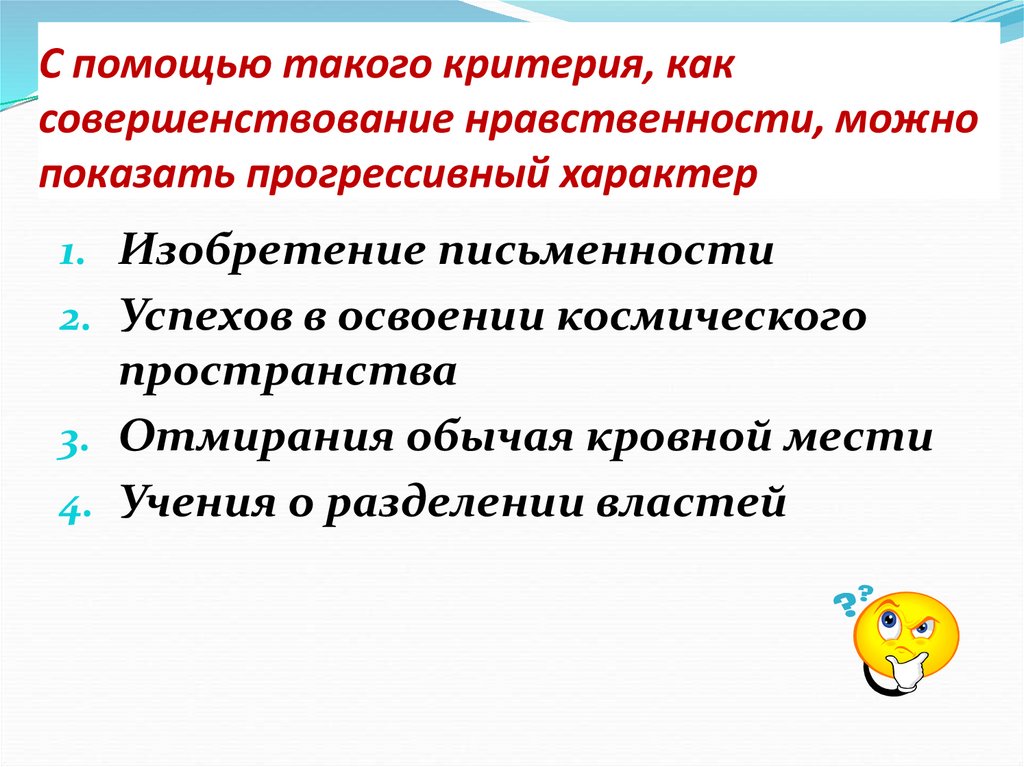 С помощью такого критерия, как совершенствование нравственности, можно показать прогрессивный характер

1. Изобретение письменности
2. Успехов в освоении космического пространства
3. Отмирания обычая кровной мести
4. Учения о разделении властей

??